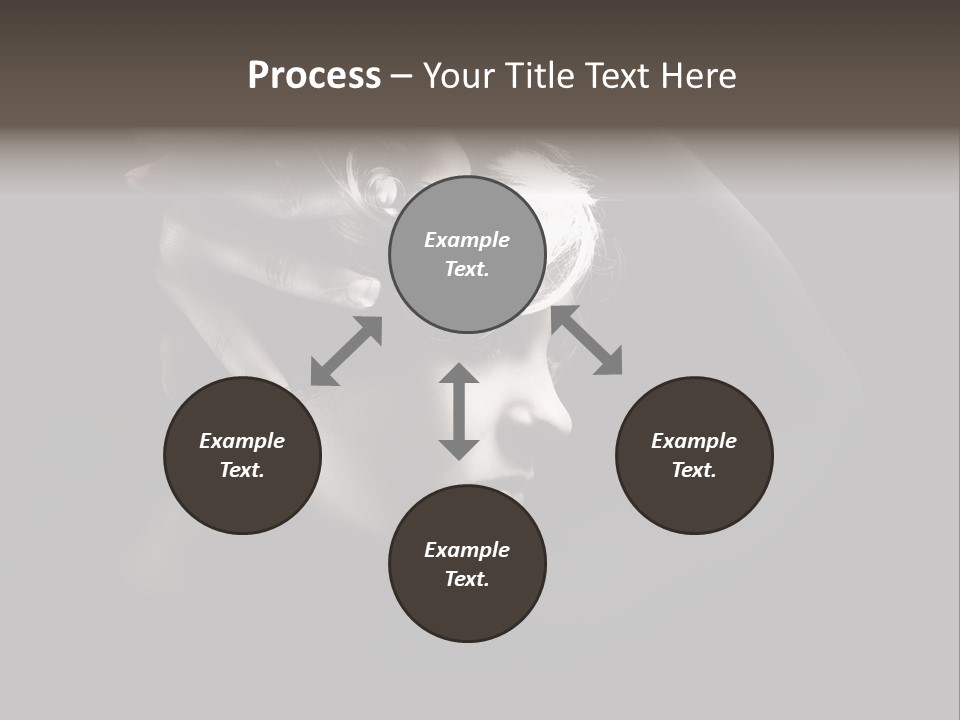 Process – Your Title Text Here

Example Text.

Example Text.

Example Text.

Example Text.